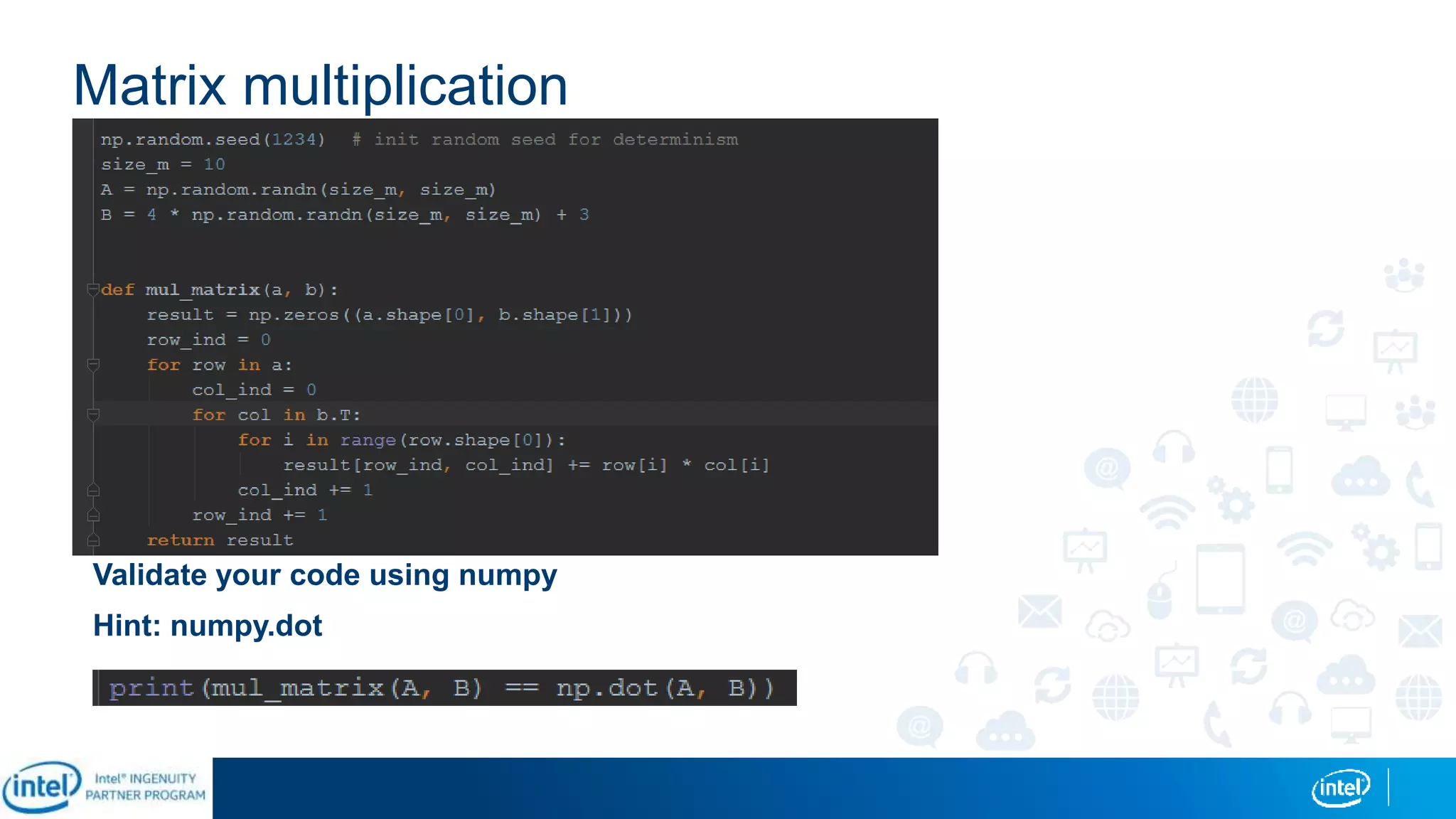 Matrix multiplication

np.random.seed(1234)  # init random seed for determinism
size_m = 10
A = np.random.randn(size_m, size_m)
B = 4 * np.random.randn(size_m, size_m) + 3


def mul_matrix(a, b):
    result = np.zeros((a.shape[0], b.shape[1]))
    row_ind = 0
    for row in a:
        col_ind = 0
        for col in b.T:
            for i in range(row.shape[0]):
                result[row_ind, col_ind] += row[i] * col[i]
            col_ind += 1
        row_ind += 1
    return result

Validate your code using numpy

Hint: numpy.dot

print(mul_matrix(A, B) == np.dot(A, B))

intel Intel® INGENUITY PARTNER PROGRAM

intel